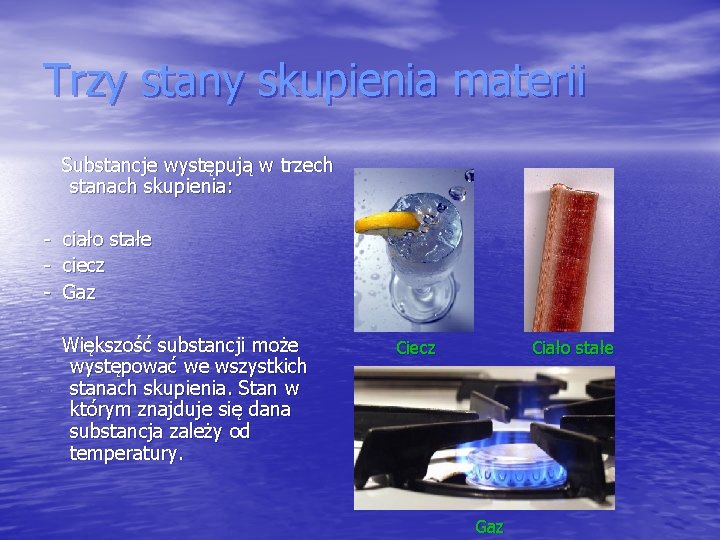 Trzy stany skupienia materii

Substancje występują w trzech stanach skupienia:

- ciało stałe
- ciecz
- Gaz

Większość substancji może występować we wszystkich stanach skupienia. Stan w którym znajduje się dana substancja zależy od temperatury.

Ciecz

Ciało stałe

Gaz